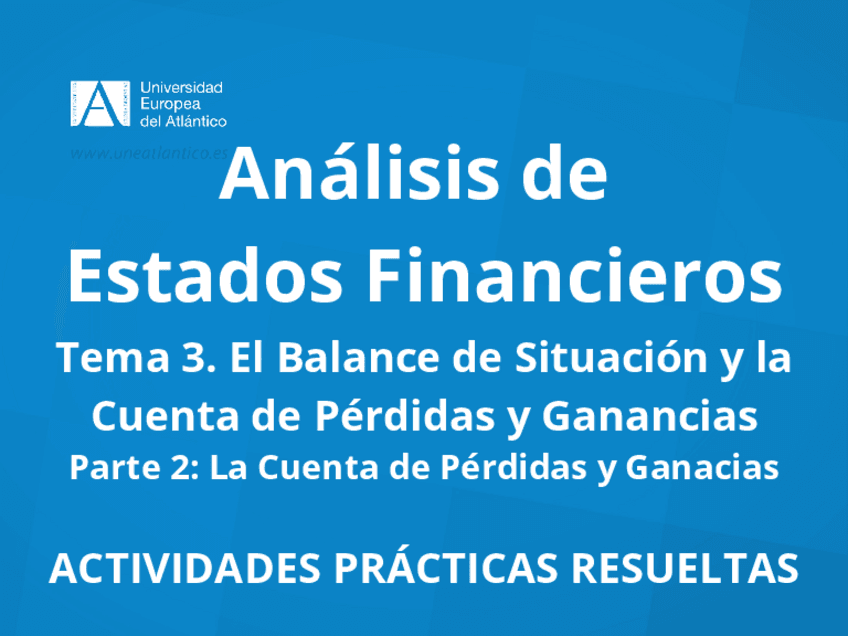 Universidad Europea del Atlántico

www.uneatlantico.es

Análisis de Estados Financieros

Tema 3. El Balance de Situación y la Cuenta de Pérdidas y Ganancias

Parte 2: La Cuenta de Pérdidas y Ganacias

ACTIVIDADES PRÁCTICAS RESUELTAS